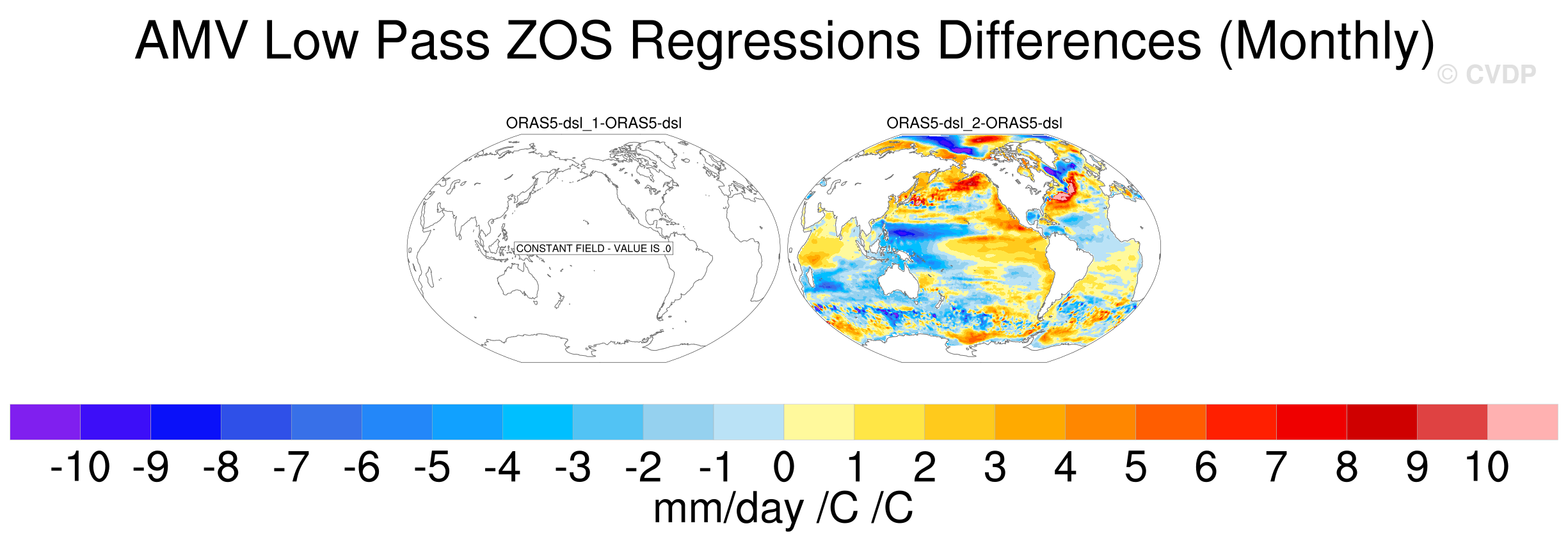 AMV Low Pass ZOS Regressions Differences (Monthly)

© CVDP

ORAS5-dsl_1-ORAS5-dsl

CONSTANT FIELD - VALUE IS .0

ORAS5-dsl_2-ORAS5-dsl

-10 -9 -8 -7 -6 -5 -4 -3 -2 -1 0 1 2 3 4 5 6 7 8 9 10

mm/day /C /C